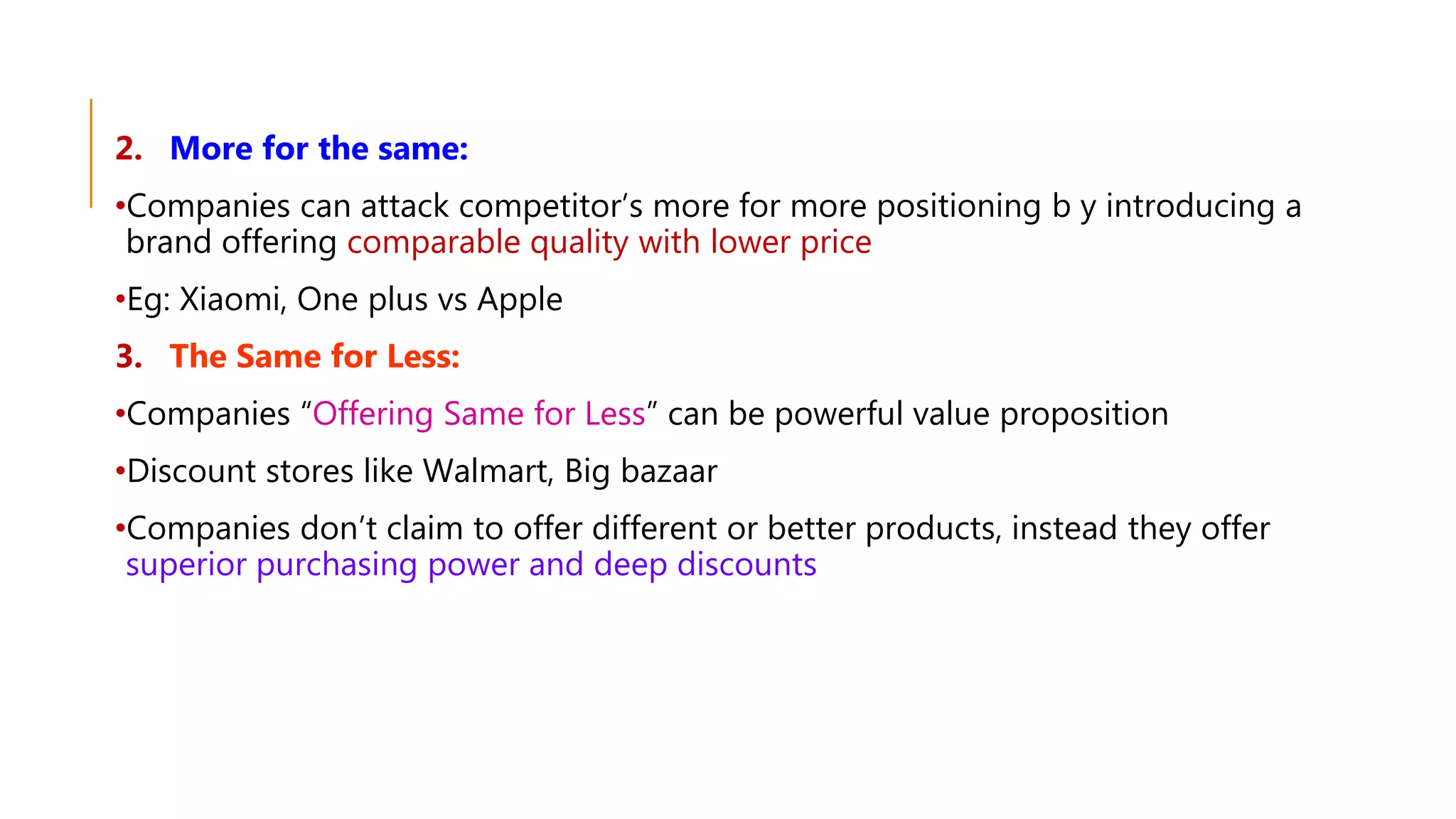 2. More for the same:

•Companies can attack competitor's more for more positioning b y introducing a brand offering comparable quality with lower price

•Eg: Xiaomi, One plus vs Apple

3. The Same for Less:

•Companies "Offering Same for Less" can be powerful value proposition

•Discount stores like Walmart, Big bazaar

•Companies don't claim to offer different or better products, instead they offer superior purchasing power and deep discounts